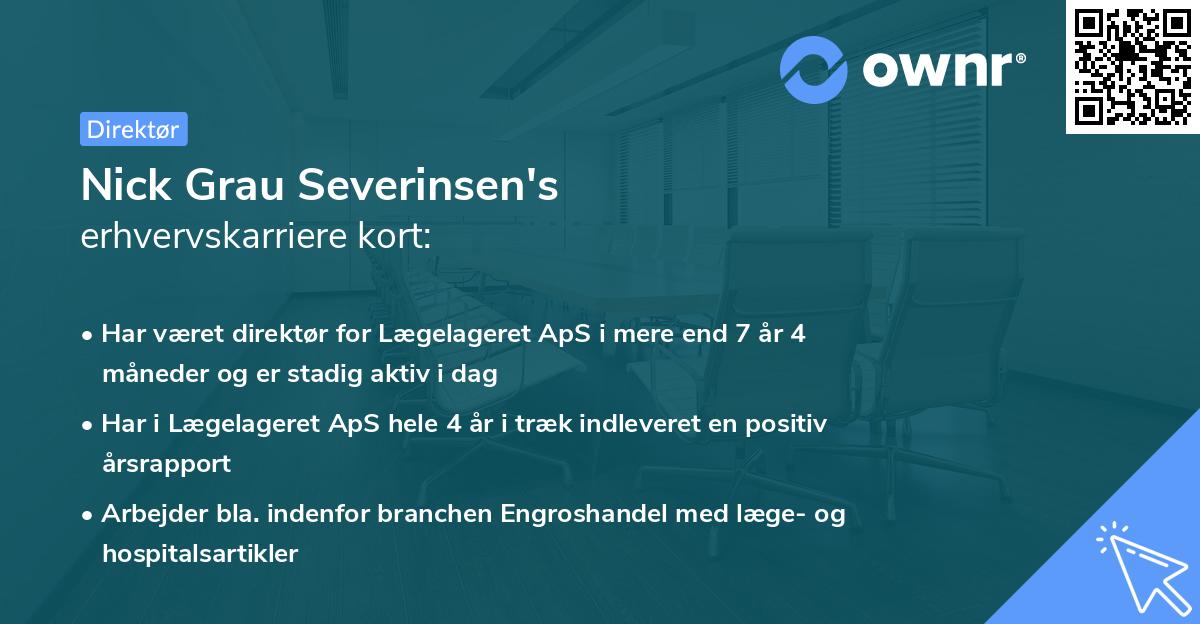 ownr®

Direktør

Nick Grau Severinsen's
erhvervskarriere kort:

• Har været direktør for Lægelageret ApS i mere end 7 år 4 måneder og er stadig aktiv i dag
• Har i Lægelageret ApS hele 4 år i træk indleveret en positiv årsrapport
• Arbejder bla. indenfor branchen Engroshandel med læge- og hospitalsartikler